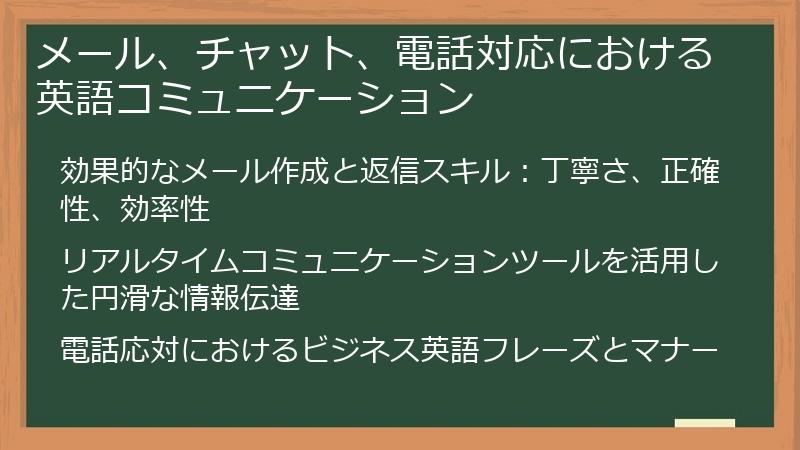 メール、チャット、電話対応における英語コミュニケーション

効果的なメール作成と返信スキル：丁寧さ、正確性、効率性

リアルタイムコミュニケーションツールを活用した円滑な情報伝達

電話応対におけるビジネス英語フレーズとマナー